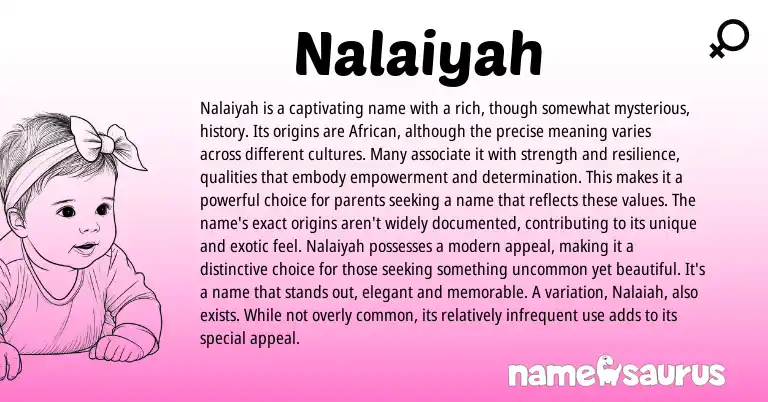 Nalaiyah

Nalaiyah is a captivating name with a rich, though somewhat mysterious, history. Its origins are African, although the precise meaning varies across different cultures. Many associate it with strength and resilience, qualities that embody empowerment and determination. This makes it a powerful choice for parents seeking a name that reflects these values. The name's exact origins aren't widely documented, contributing to its unique and exotic feel. Nalaiyah possesses a modern appeal, making it a distinctive choice for those seeking something uncommon yet beautiful. It's a name that stands out, elegant and memorable. A variation, Nalaiah, also exists. While not overly common, its relatively infrequent use adds to its special appeal.

namesaurus